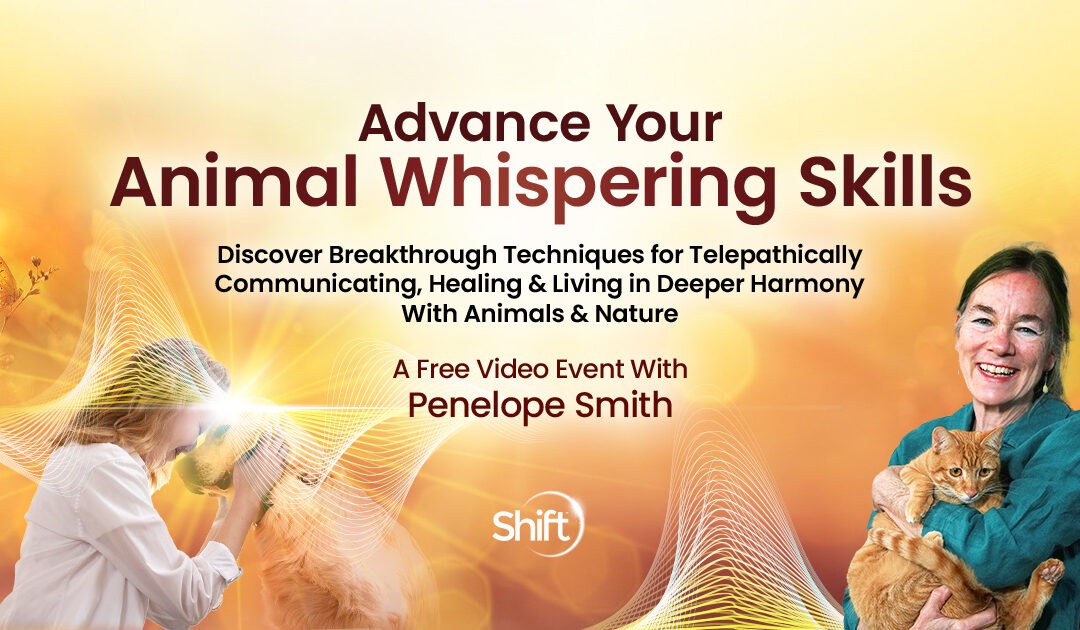 Advance Your
Animal Whispering Skills

Discover Breakthrough Techniques for Telepathically Communicating, Healing & Living in Deeper Harmony With Animals & Nature

A Free Video Event With
Penelope Smith

Shift